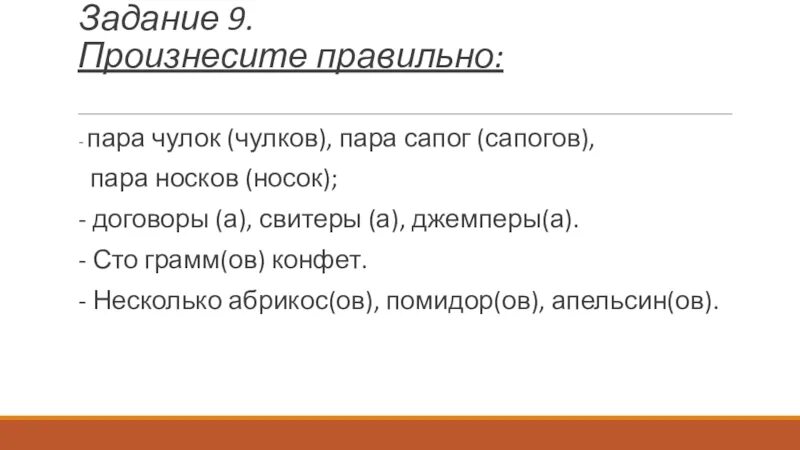 Задание 9.
Произнесите правильно:

- пара чулок (чулков), пара сапог (сапогов),
пара носков (носок);
- договоры (а), свитеры (а), джемперы(а).
- Сто грамм(ов) конфет.
- Несколько абрикос(ов), помидор(ов), апельсин(ов).